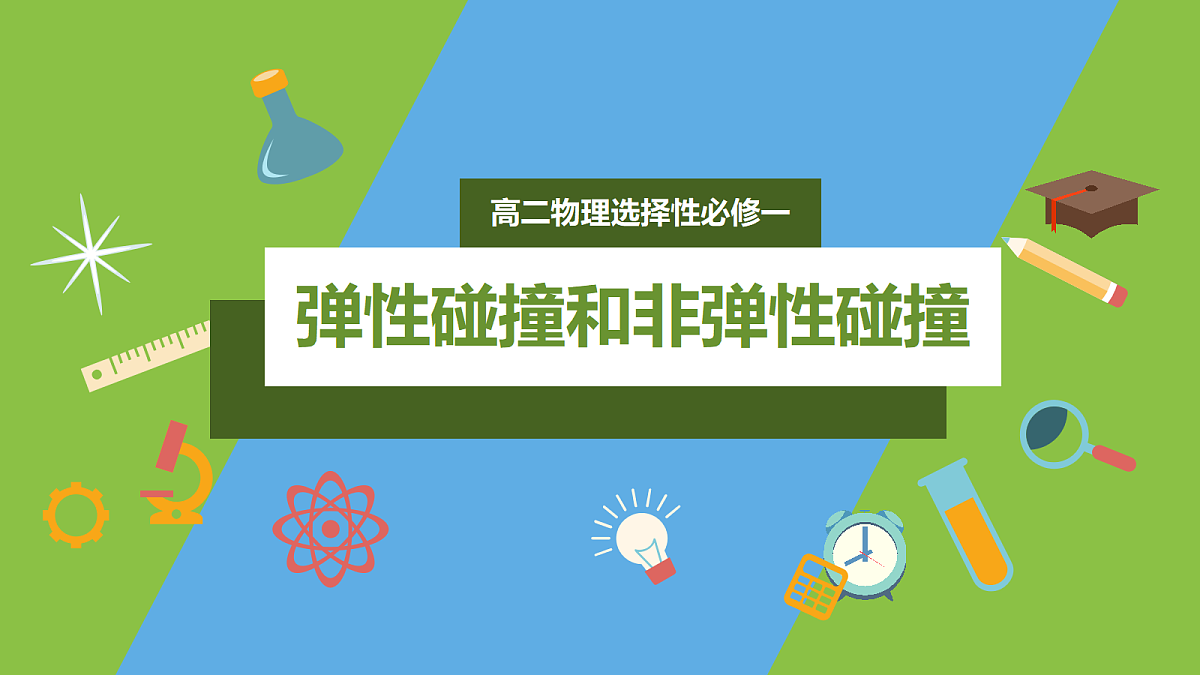 高二物理选择性必修一

弹性碰撞和非弹性碰撞